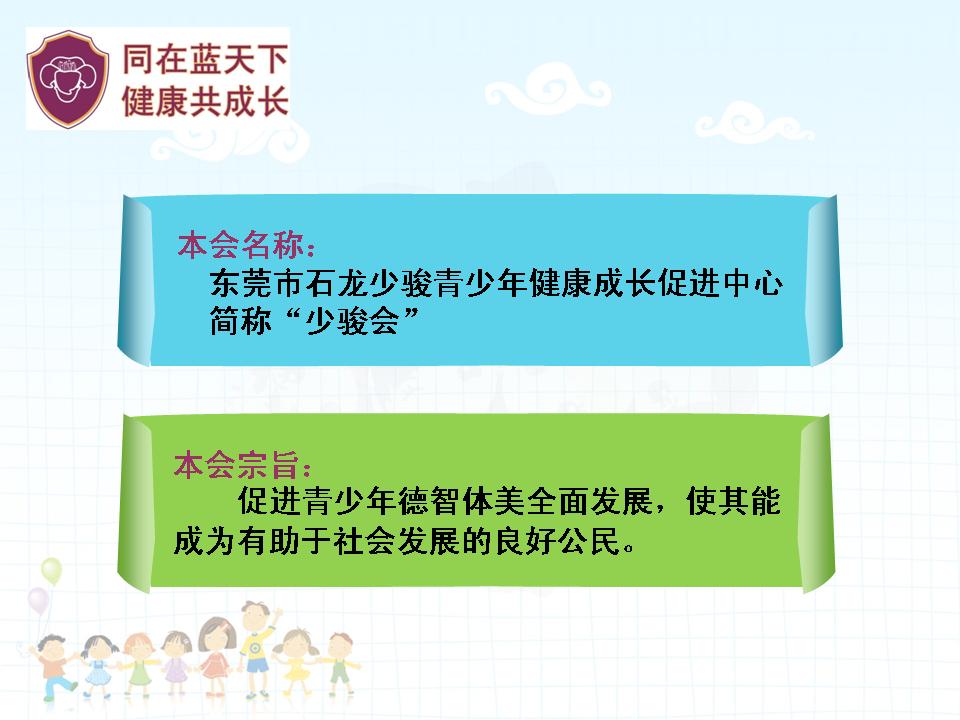 同在蓝天下
健康共成长

本会名称：
东莞市石龙少骏青少年健康成长促进中心
简称“少骏会”

本会宗旨：
促进青少年德智体美全面发展，使其能成为有助于社会发展的良好公民。